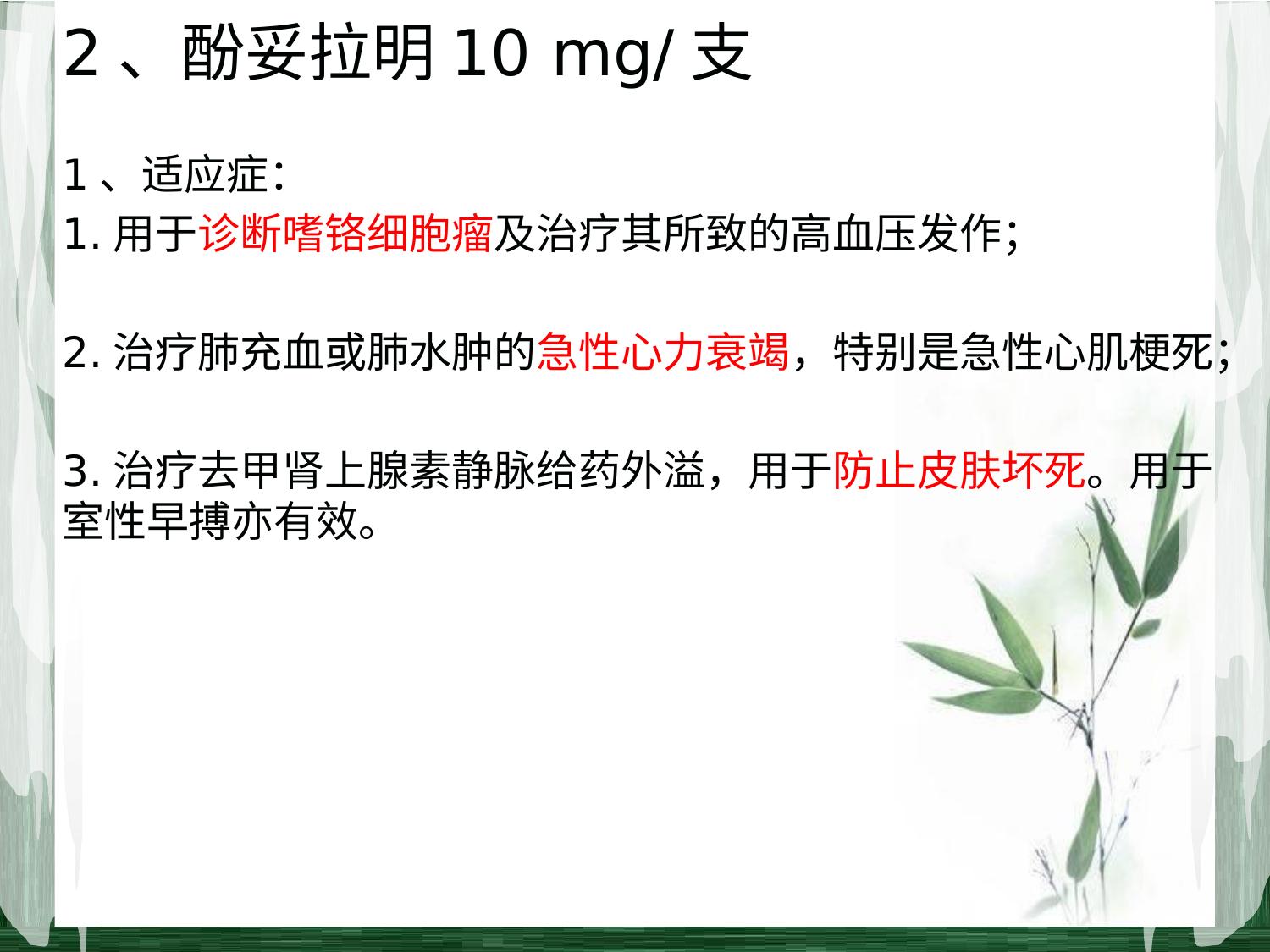 2 、酚妥拉明 10 mg/ 支

1 、适应症:

1. 用于诊断嗜铬细胞瘤及治疗其所致的高血压发作;

2. 治疗肺充血或肺水肿的急性心力衰竭，特别是急性心肌梗死;

3. 治疗去甲肾上腺素静脉给药外溢，用于防止皮肤坏死。用于室性早搏亦有效。